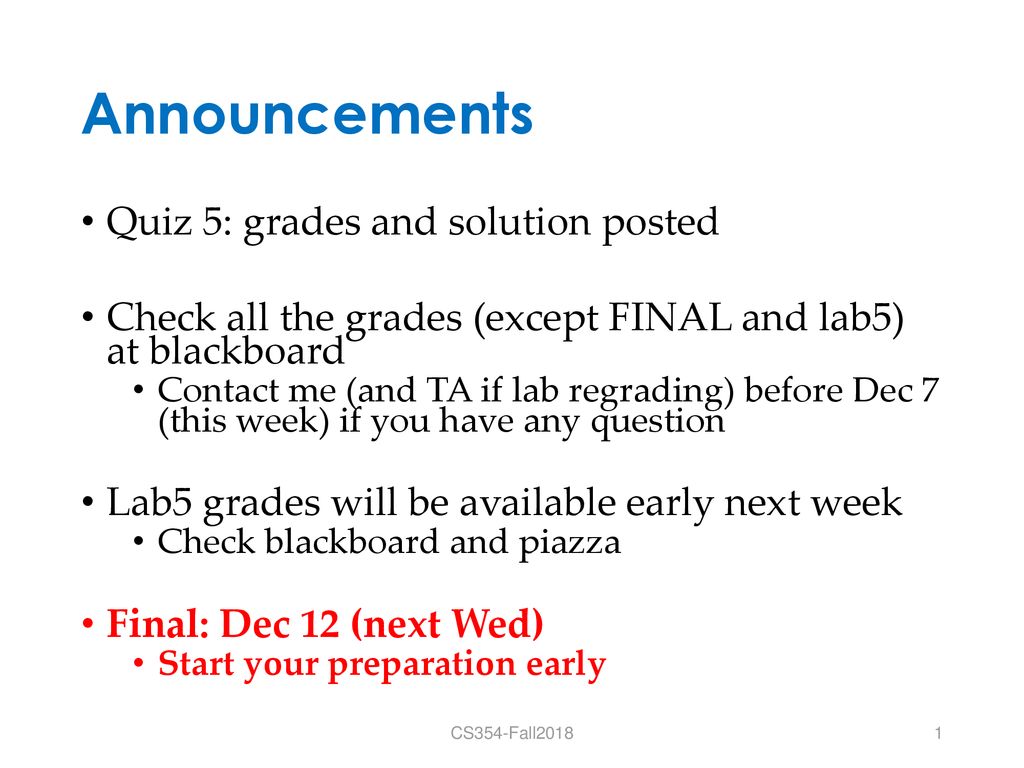 Announcements

• Quiz 5: grades and solution posted

• Check all the grades (except FINAL and lab5) at blackboard
  • Contact me (and TA if lab regrading) before Dec 7 (this week) if you have any question

• Lab5 grades will be available early next week
  • Check blackboard and piazza

• Final: Dec 12 (next Wed)
  • Start your preparation early

CS354-Fall2018

1